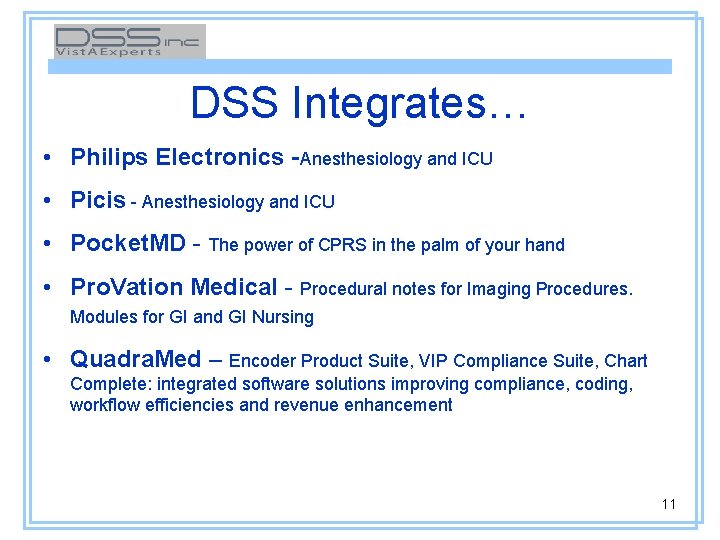 DSS inc
VistAExperts

DSS Integrates…

• Philips Electronics -Anesthesiology and ICU

• Picis - Anesthesiology and ICU

• PocketMD - The power of CPRS in the palm of your hand

• ProVation Medical - Procedural notes for Imaging Procedures. Modules for GI and GI Nursing

• QuadraMed – Encoder Product Suite, VIP Compliance Suite, Chart Complete: integrated software solutions improving compliance, coding, workflow efficiencies and revenue enhancement

11